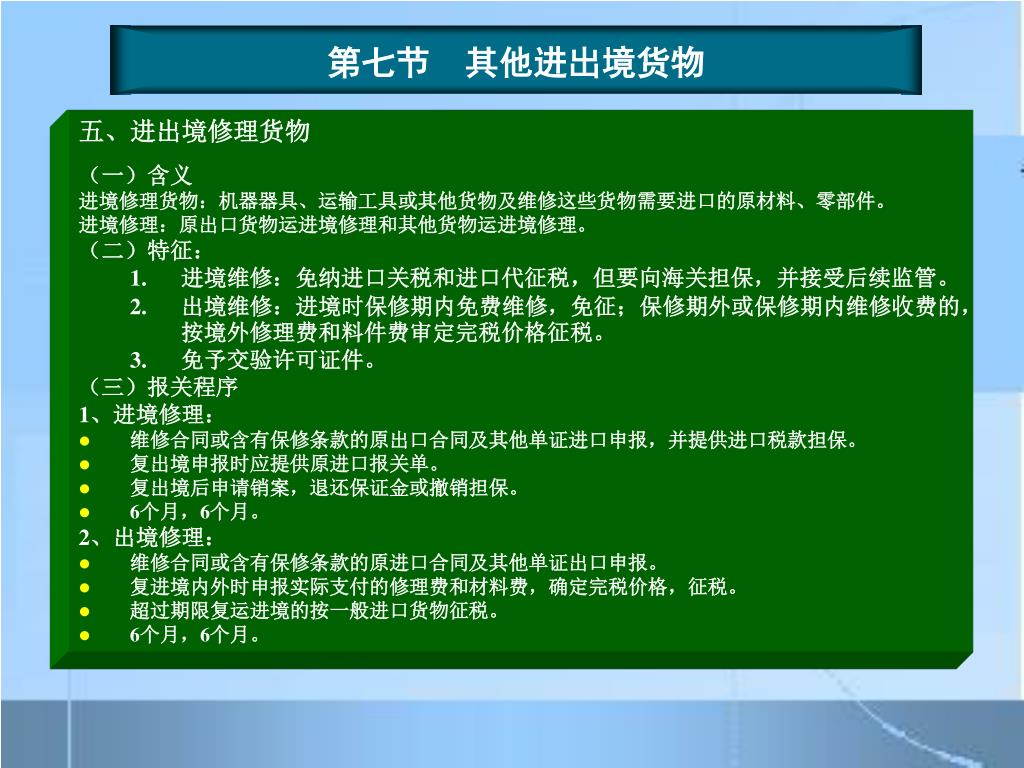 第七节　其他进出境货物

五、进出境修理货物

（一）含义
进境修理货物：机器器具、运输工具或其他货物及维修这些货物需要进口的原材料、零部件。
进境修理：原出口货物运进境修理和其他货物运进境修理。
（二）特征：
1. 进境维修：免纳进口关税和进口代征税，但要向海关担保，并接受后续监管。
2. 出境维修：进境时保修期内免费维修，免征；保修期外或保修期内维修收费的，按境外修理费和料件费审定完税价格征税。
3. 免予交验许可证件。
（三）报关程序
1、进境修理：
● 维修合同或含有保修条款的原出口合同及其他单证进口申报，并提供进口税款担保。
● 复出境申报时应提供原进口报关单。
● 复出境后申请销案，退还保证金或撤销担保。
● 6个月，6个月。
2、出境修理：
● 维修合同或含有保修条款的原进口合同及其他单证出口申报。
● 复进境内外时申报实际支付的修理费和材料费，确定完税价格，征税。
● 超过期限复运进境的按一般进口货物征税。
● 6个月，6个月。